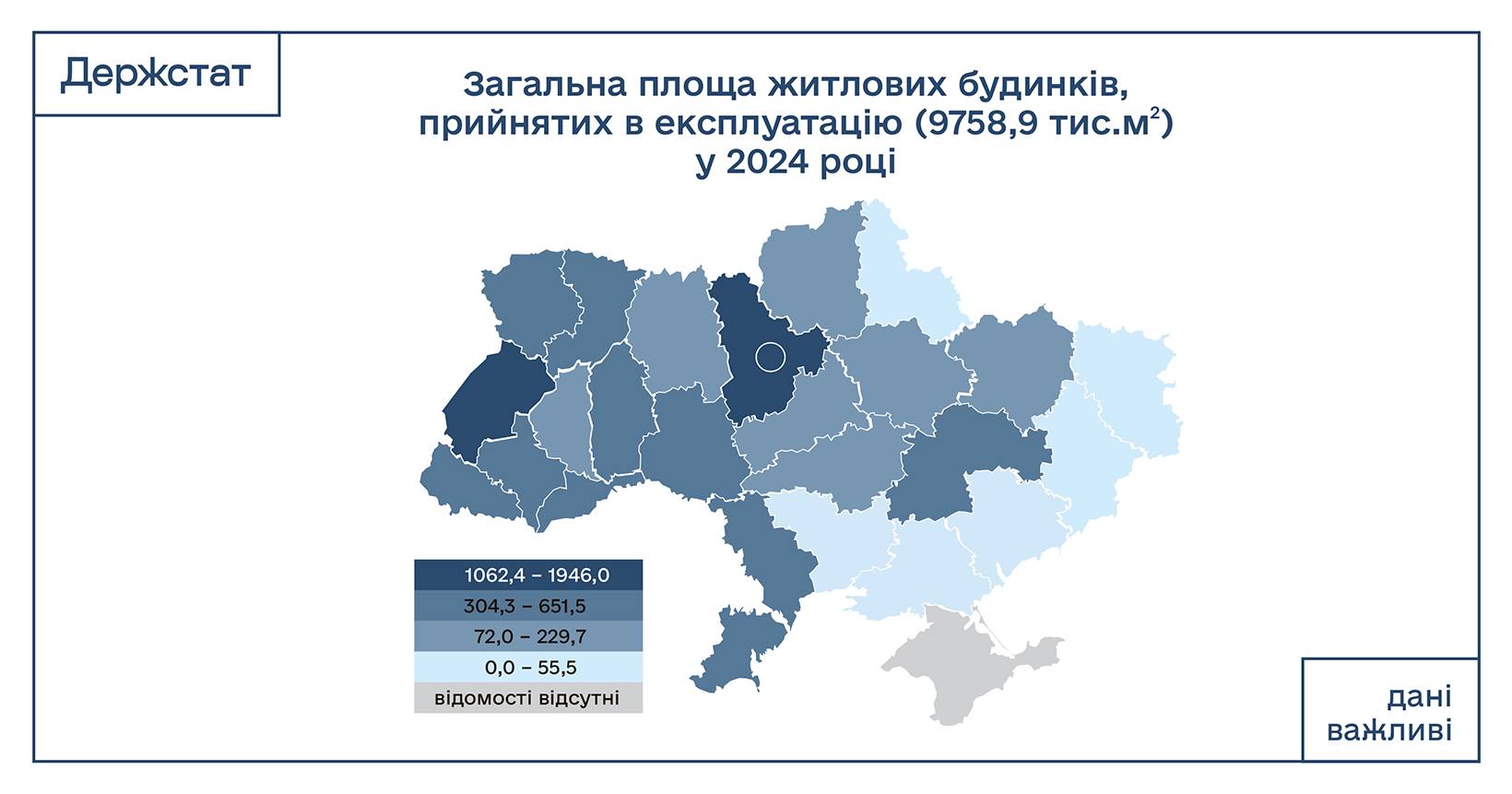 Держстат

Загальна площа житлових будинків, прийнятих в експлуатацію (9758,9 тис.м$^2$) у 2024 році

1062,4 – 1946,0
304,3 – 651,5
72,0 – 229,7
0,0 – 55,5
відомості відсутні

дані важливі